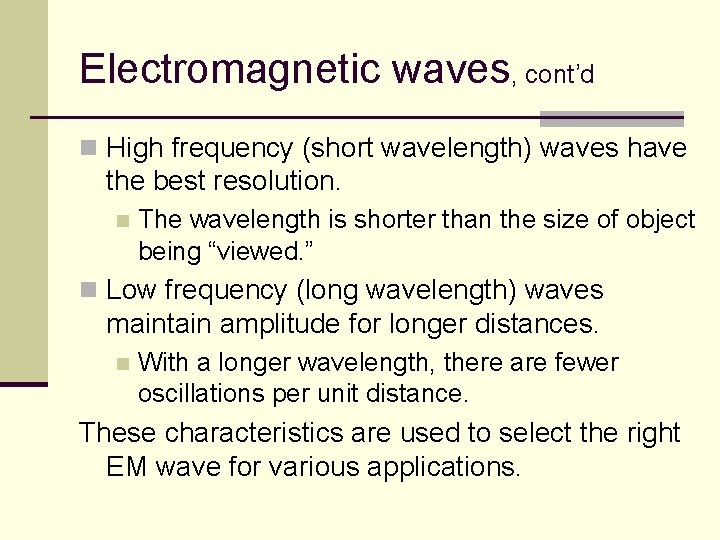 Electromagnetic waves, cont'd

High frequency (short wavelength) waves have the best resolution.

The wavelength is shorter than the size of object being "viewed."

Low frequency (long wavelength) waves maintain amplitude for longer distances.

With a longer wavelength, there are fewer oscillations per unit distance.

These characteristics are used to select the right EM wave for various applications.